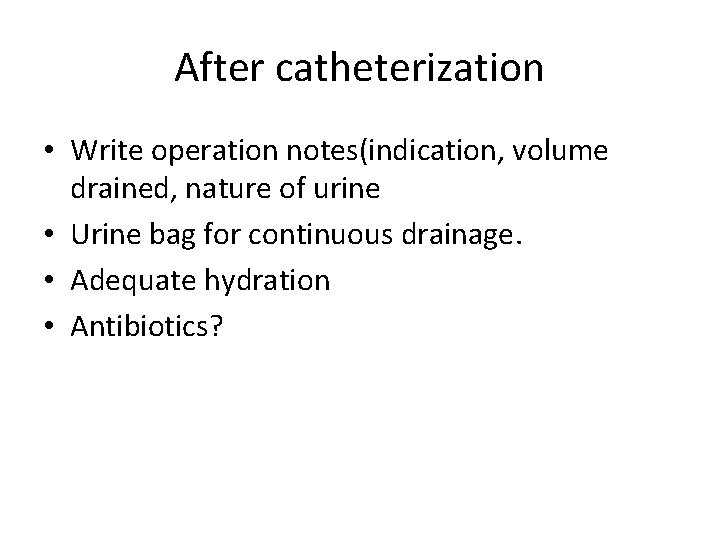 After catheterization

• Write operation notes(indication, volume drained, nature of urine
• Urine bag for continuous drainage.
• Adequate hydration
• Antibiotics?